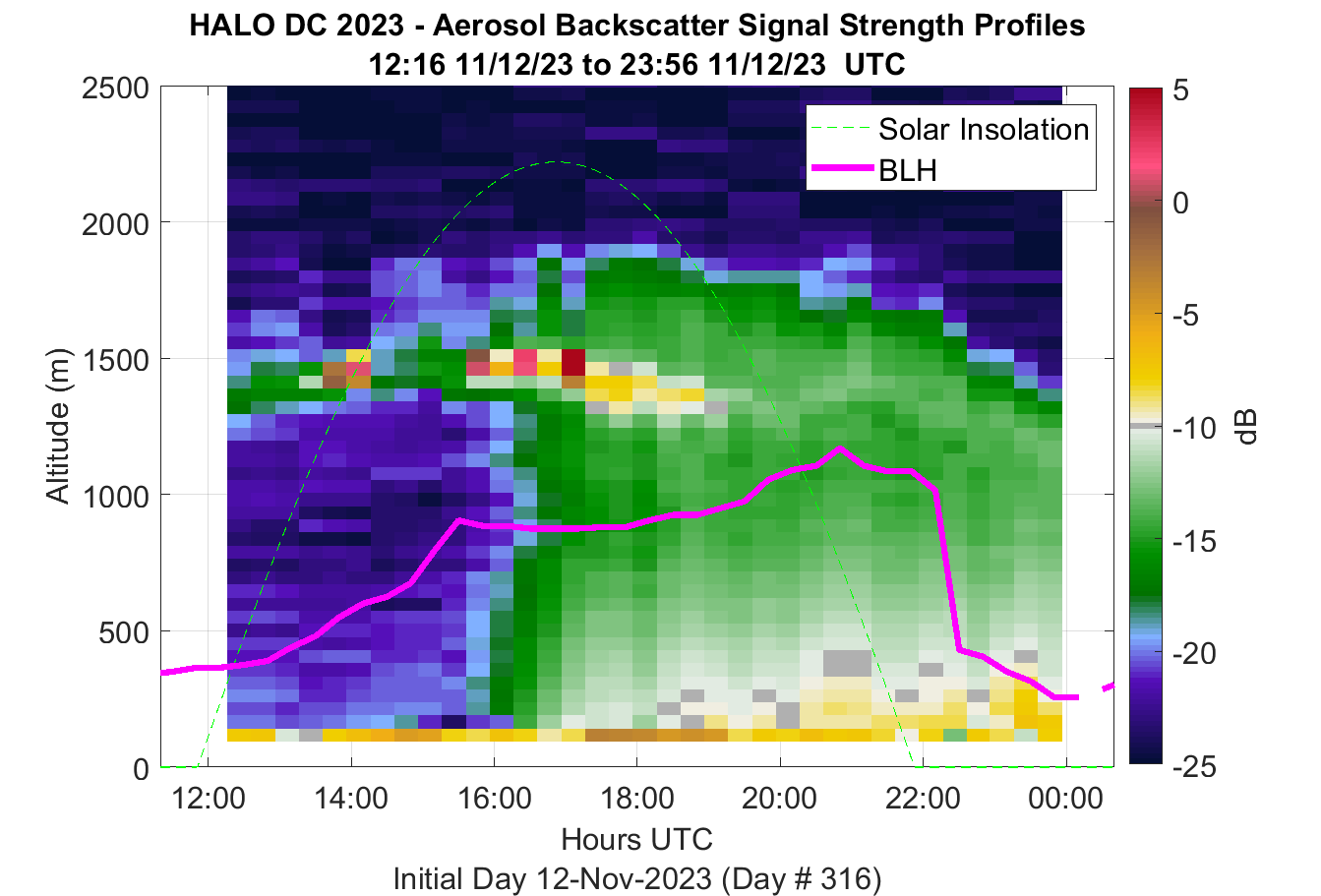 HALO DC 2023 - Aerosol Backscatter Signal Strength Profiles
12:16 11/12/23 to 23:56 11/12/23 UTC

Solar Insolation
BLH

Altitude (m)
2500
2000
1500
1000
500
0

12:00
14:00
16:00
18:00
20:00
22:00
00:00

Hours UTC

Initial Day 12-Nov-2023 (Day # 316)

5
0
-5
-10
-15
-20
-25
dB